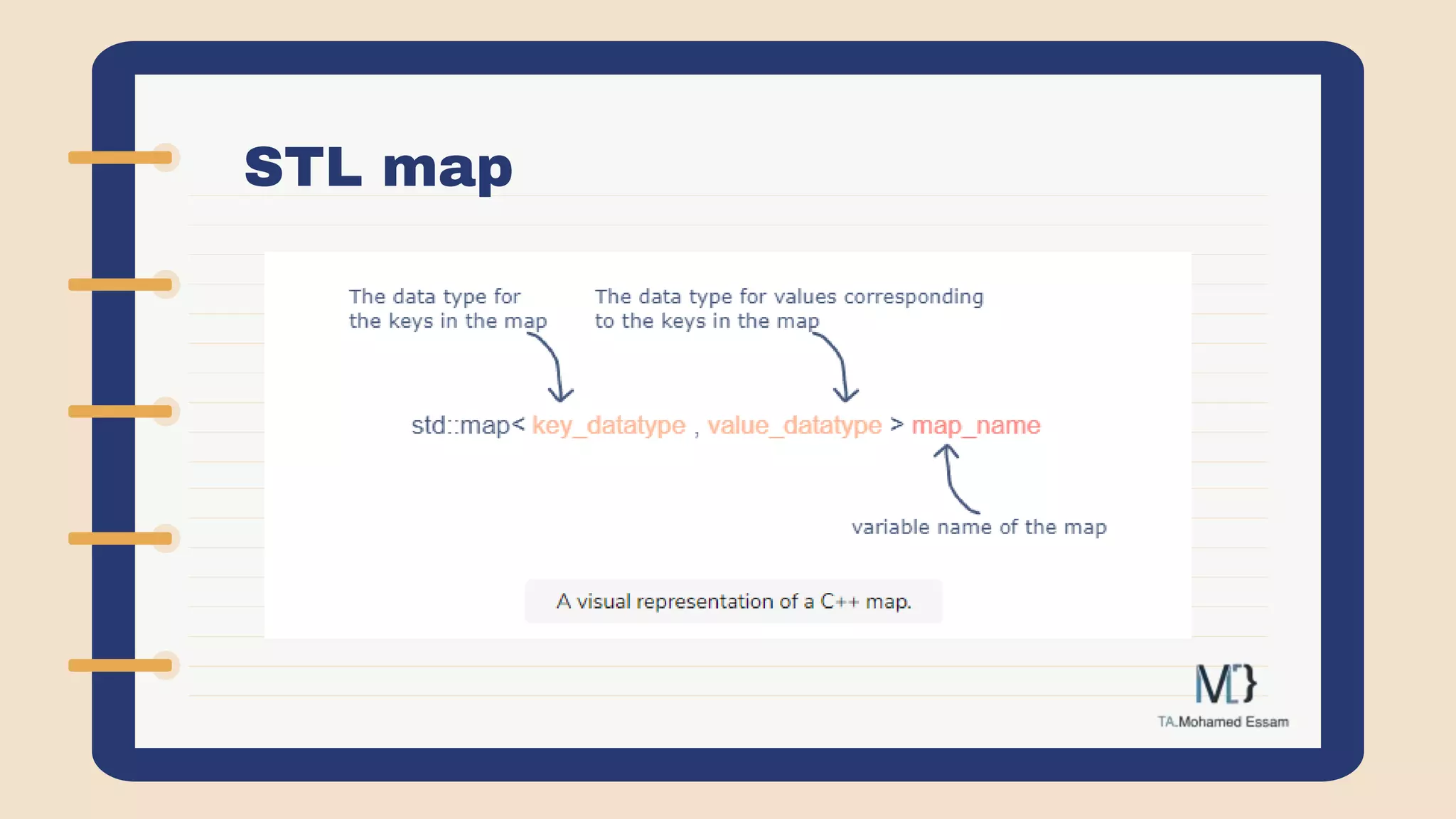 STL map

The data type for the keys in the map

The data type for values corresponding to the keys in the map

std::map< key_datatype , value_datatype > map_name

variable name of the map

A visual representation of a C++ map.

M[}
TA.Mohamed Essam